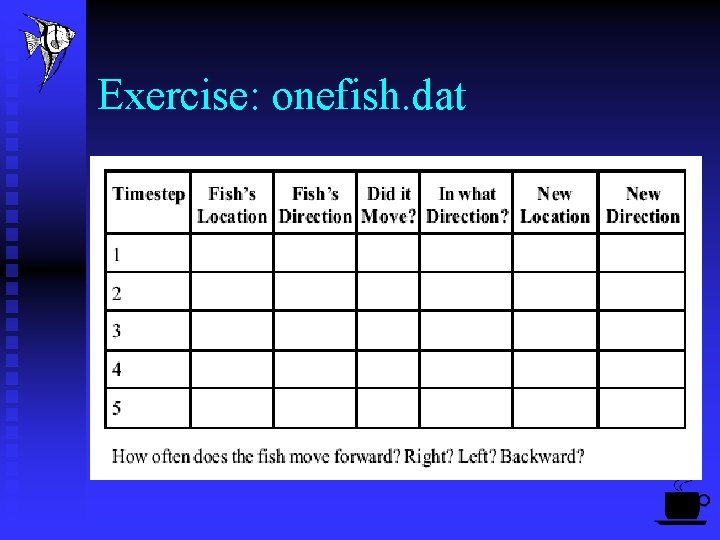 Exercise: onefish.dat

| Timestep | Fish's Location | Fish's Direction | Did it Move? | In what Direction? | New Location | New Direction |
|---|---|---|---|---|---|---|
| 1 | | | | | | |
| 2 | | | | | | |
| 3 | | | | | | |
| 4 | | | | | | |
| 5 | | | | | | |

How often does the fish move forward? Right? Left? Backward?